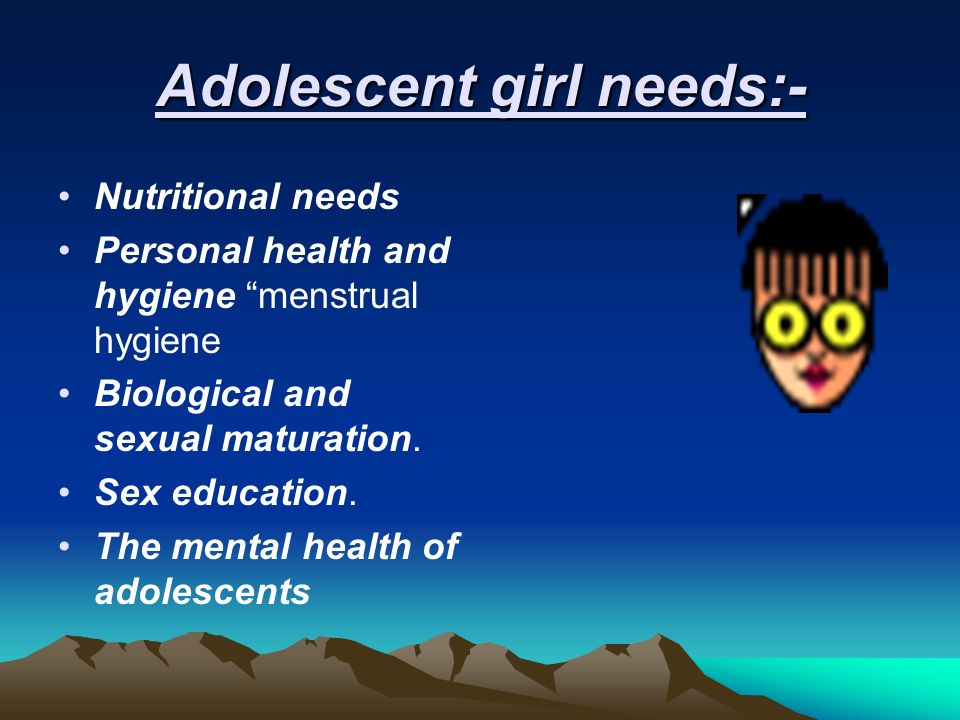 Adolescent girl needs:-

• Nutritional needs
• Personal health and hygiene “menstrual hygiene
• Biological and sexual maturation.
• Sex education.
• The mental health of adolescents